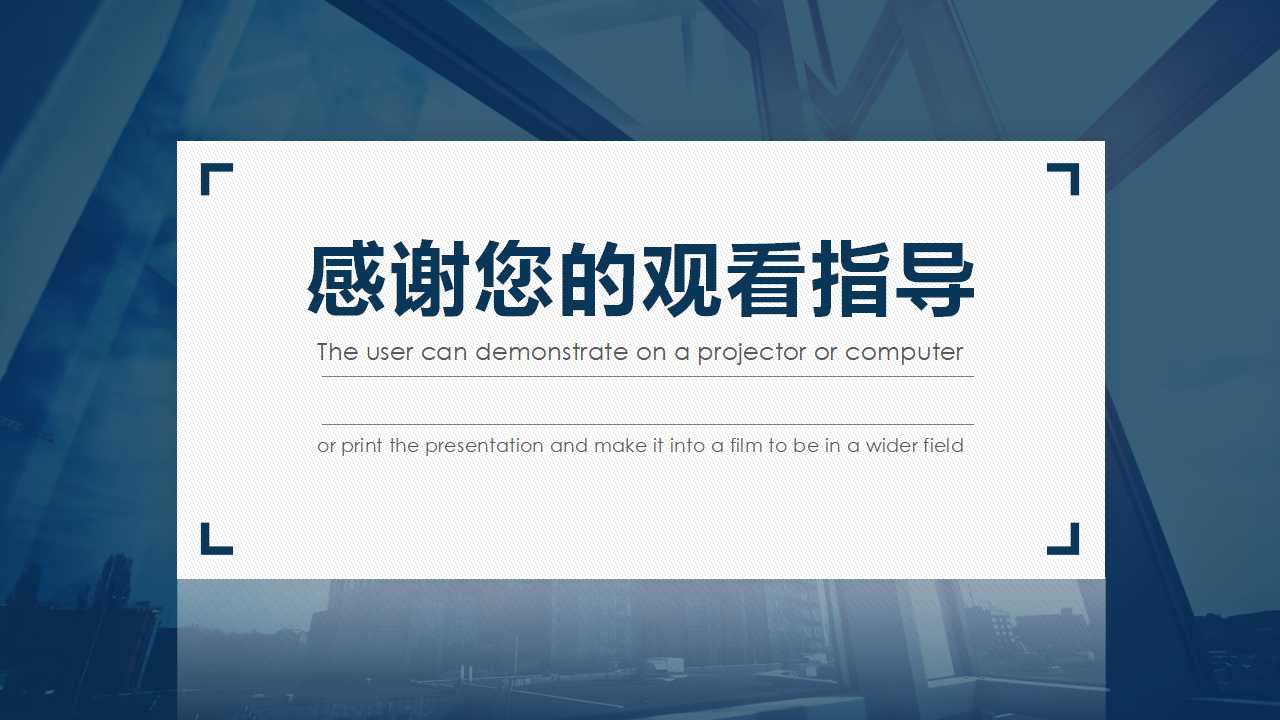 感谢您的观看指导

The user can demonstrate on a projector or computer

or print the presentation and make it into a film to be in a wider field